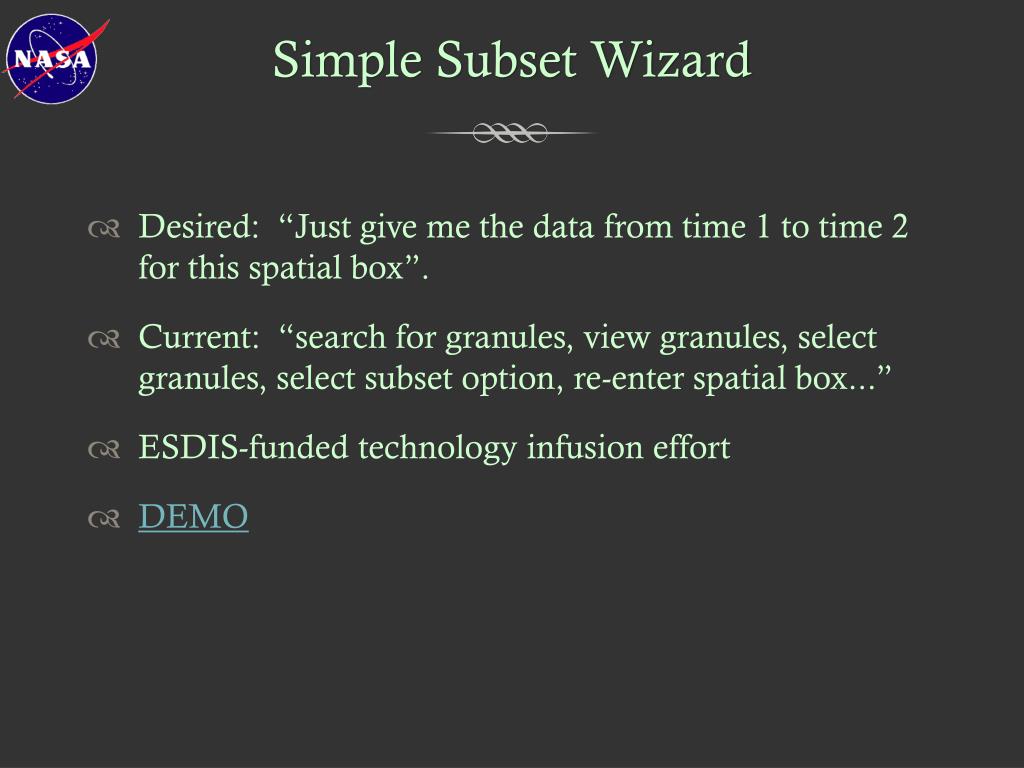 NASA

Simple Subset Wizard

Desired: “Just give me the data from time 1 to time 2 for this spatial box”.

Current: “search for granules, view granules, select granules, select subset option, re-enter spatial box...”

ESDIS-funded technology infusion effort

DEMO